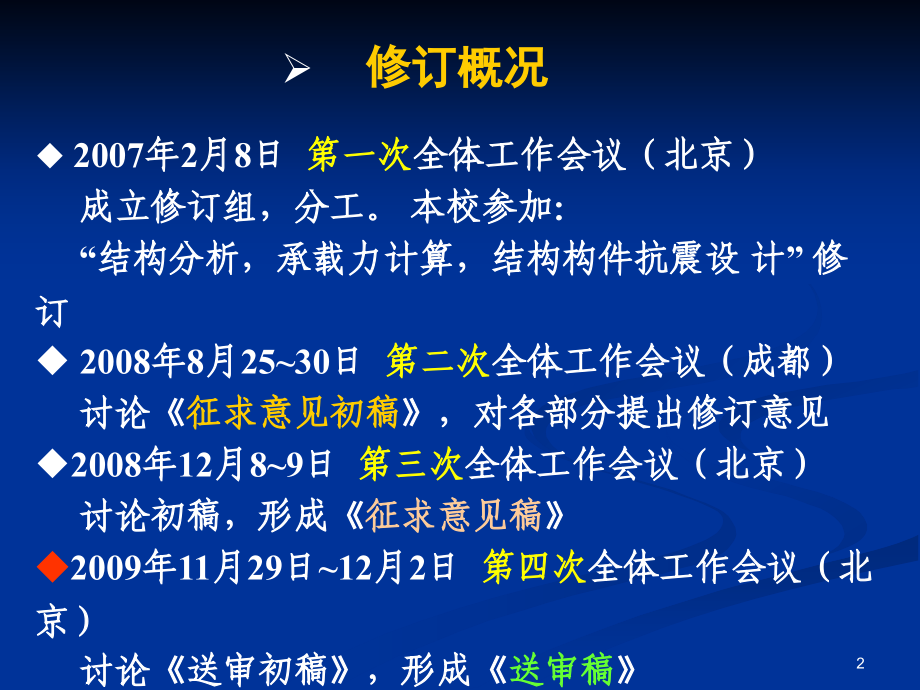 ➢ 修订概况

◆ 2007年2月8日 第一次全体工作会议（北京）
成立修订组，分工。 本校参加:
“结构分析，承载力计算，结构构件抗震设 计” 修订

◆ 2008年8月25~30日 第二次全体工作会议（成都）
讨论《征求意见初稿》，对各部分提出修订意见

◆2008年12月8~9日 第三次全体工作会议（北京）
讨论初稿，形成《征求意见稿》

◆2009年11月29日~12月2日 第四次全体工作会议（北京）
讨论《送审初稿》，形成《送审稿》

2